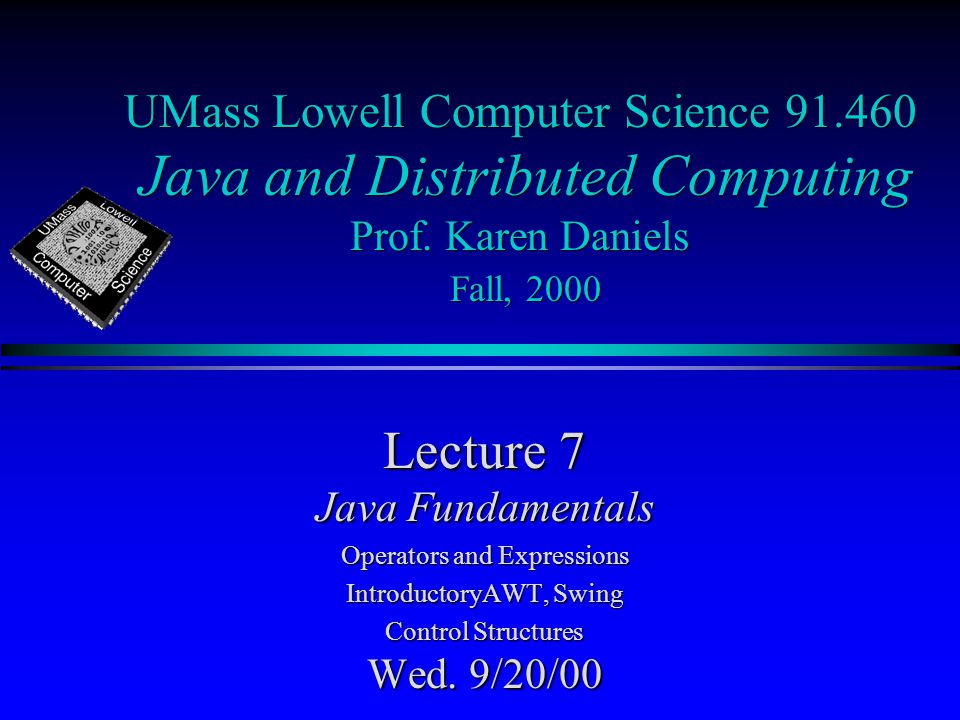 UMass Lowell Computer Science 91.460
Java and Distributed Computing
Prof. Karen Daniels
Fall, 2000

UMass Lowell Computer Science

Lecture 7
Java Fundamentals
Operators and Expressions
IntroductoryAWT, Swing
Control Structures
Wed. 9/20/00